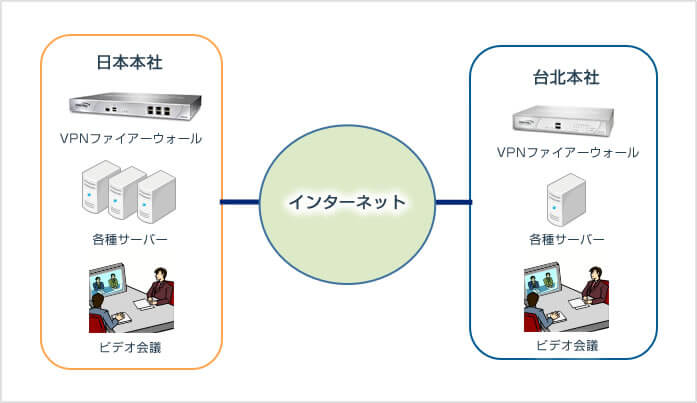 日本本社

VPNファイアーウォール

各種サーバー

ビデオ会議

インターネット

台北本社

VPNファイアーウォール

各種サーバー

ビデオ会議